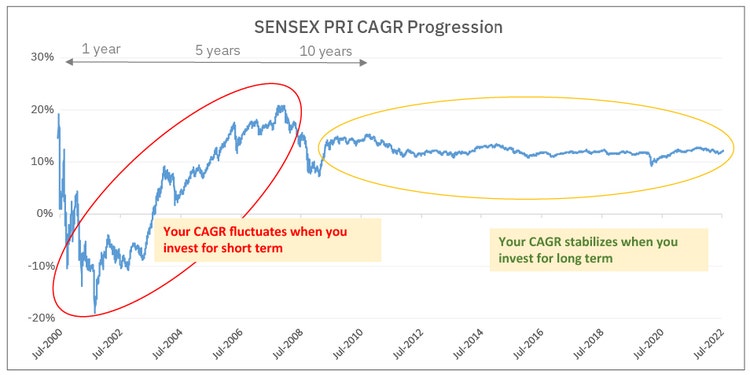 SENSEX PRI CAGR Progression

1 year

5 years

10 years

30%

20%

10%

0%

-10%

-20%

Your CAGR fluctuates when you invest for short term

Your CAGR stabilizes when you invest for long term

Jul-2000

Jul-2002

Jul-2004

Jul-2006

Jul-2008

Jul-2010

Jul-2012

Jul-2014

Jul-2016

Jul-2018

Jul-2020

Jul-2022